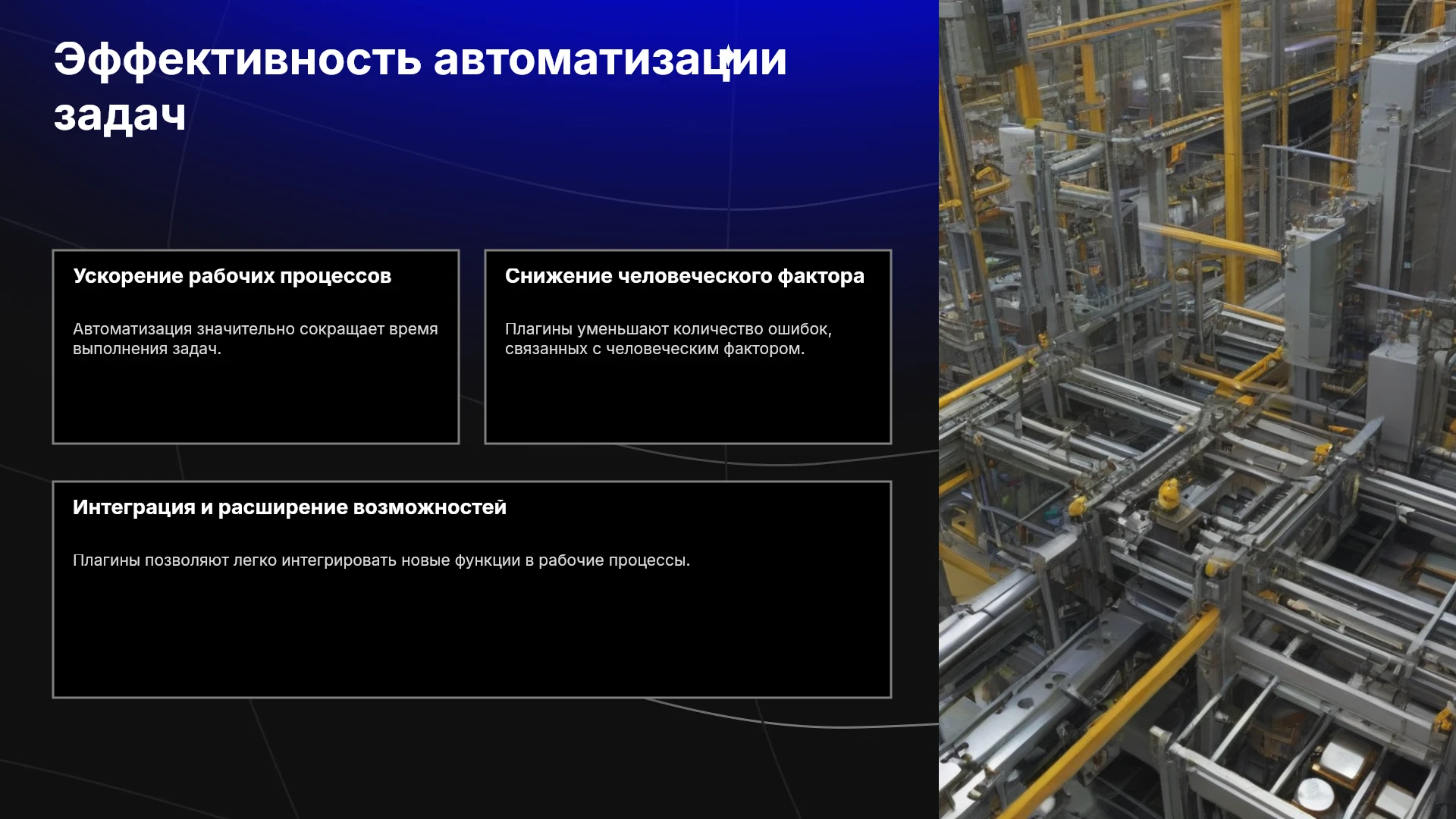 Эффективность автоматизации задач

Ускорение рабочих процессов

Автоматизация значительно сокращает время выполнения задач.

Снижение человеческого фактора

Плагины уменьшают количество ошибок, связанных с человеческим фактором.

Интеграция и расширение возможностей

Плагины позволяют легко интегрировать новые функции в рабочие процессы.